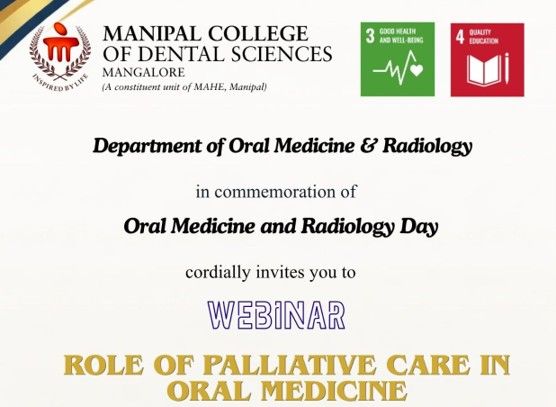 INSPIRED BY LIFE

MANIPAL COLLEGE OF DENTAL SCIENCES
MANGALORE
(A constituent unit of MAHE, Manipal)

3 GOOD HEALTH AND WELL-BEING

4 QUALITY EDUCATION

Department of Oral Medicine & Radiology

in commemoration of

Oral Medicine and Radiology Day

cordially invites you to

WEBINAR

ROLE OF PALLIATIVE CARE IN ORAL MEDICINE